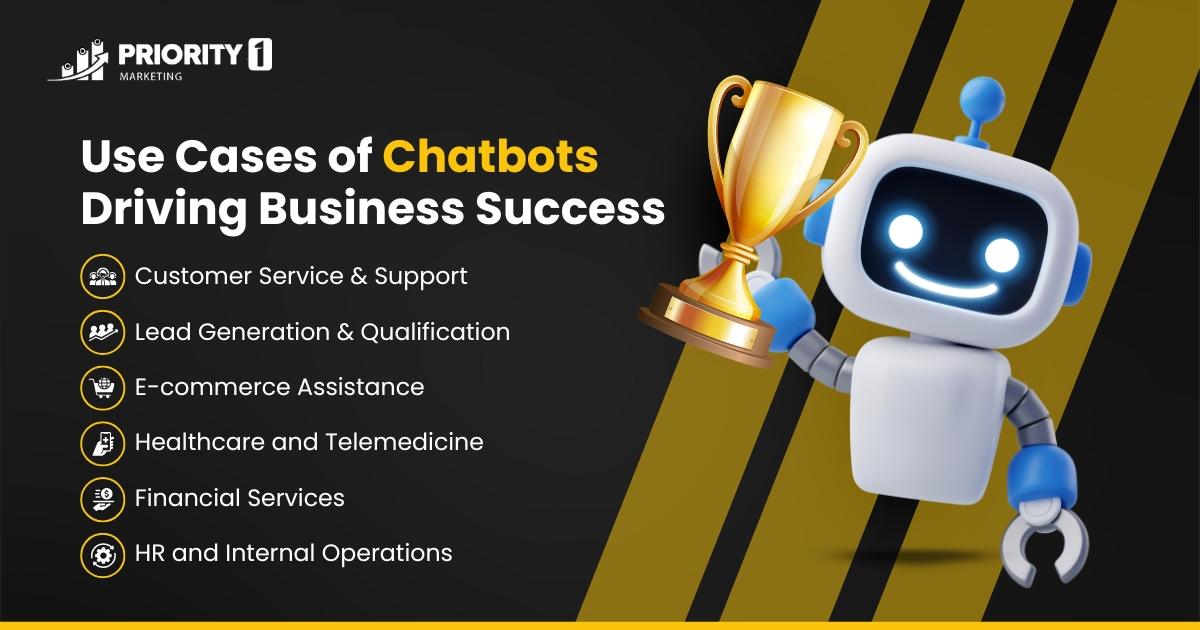 PRIORITY 1
MARKETING

Use Cases of Chatbots Driving Business Success

Customer Service & Support

Lead Generation & Qualification

E-commerce Assistance

Healthcare and Telemedicine

Financial Services

HR and Internal Operations